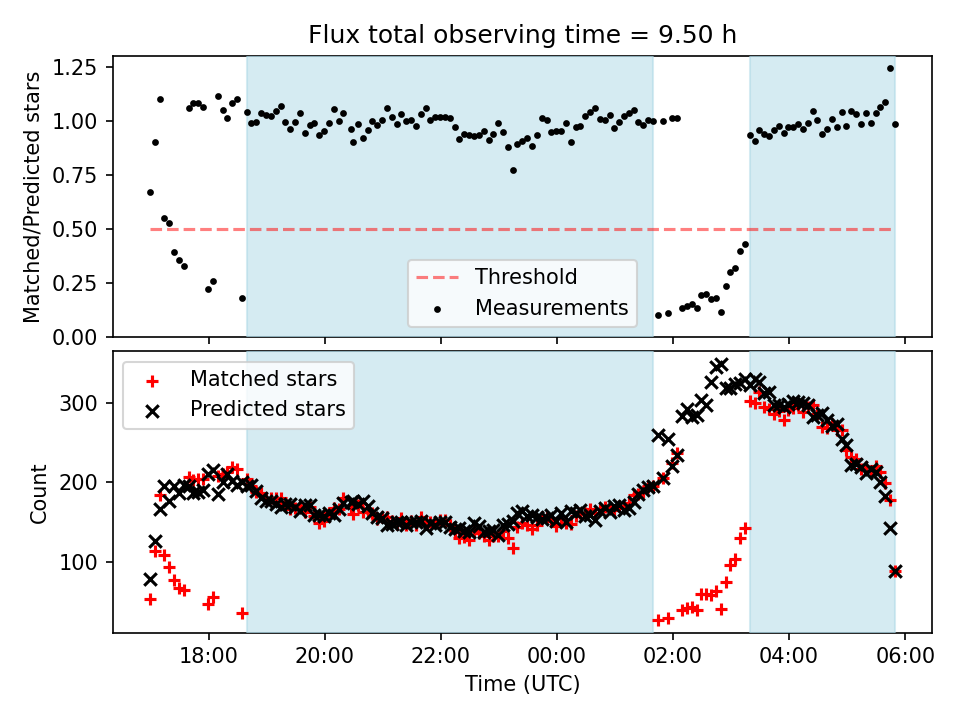 Flux total observing time = 9.50 h

Matched/Predicted stars

1.25
1.00
0.75
0.50
0.25
0.00

Threshold
Measurements

Matched stars
Predicted stars

Count

300
200
100

18:00
20:00
22:00
00:00
02:00
04:00
06:00

Time (UTC)